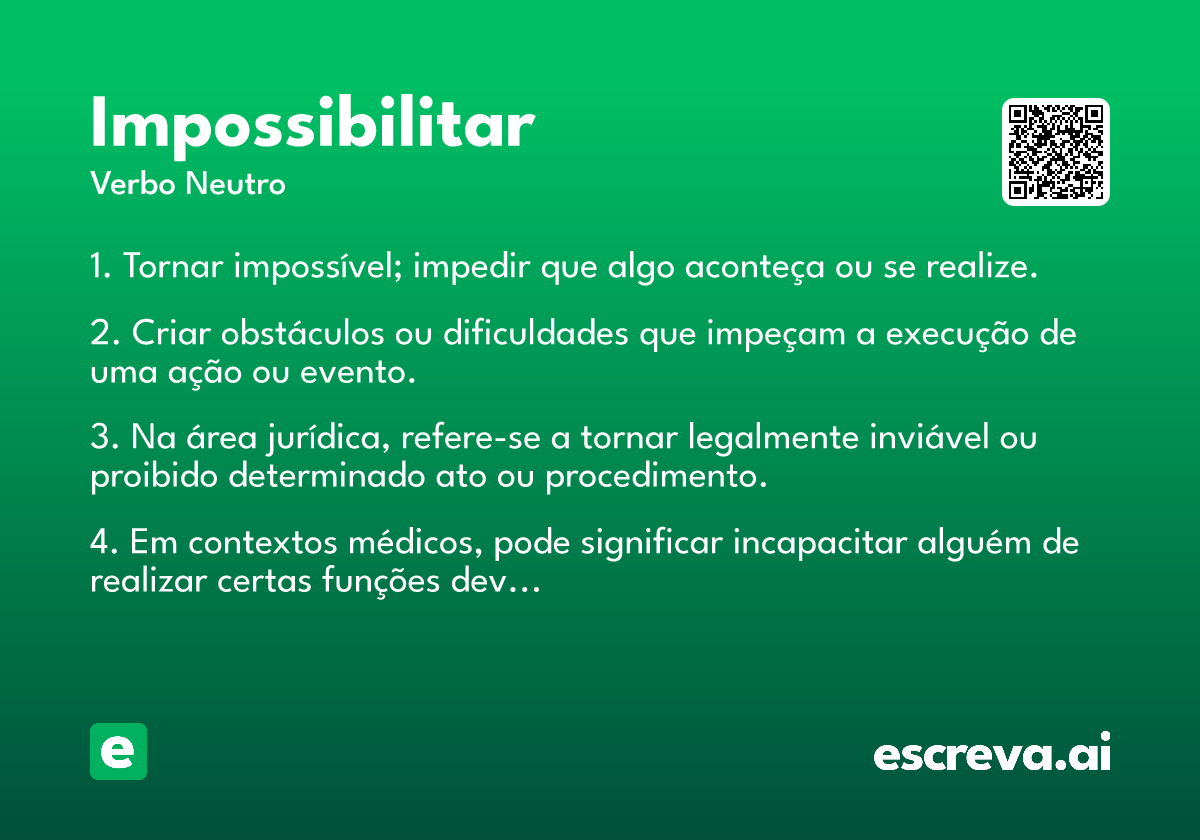 Impossibilitar
Verbo Neutro

1. Tornar impossível; impedir que algo aconteça ou se realize.

2. Criar obstáculos ou dificuldades que impeçam a execução de uma ação ou evento.

3. Na área jurídica, refere-se a tornar legalmente inviável ou proibido determinado ato ou procedimento.

4. Em contextos médicos, pode significar incapacitar alguém de realizar certas funções dev…

e

escreva.ai